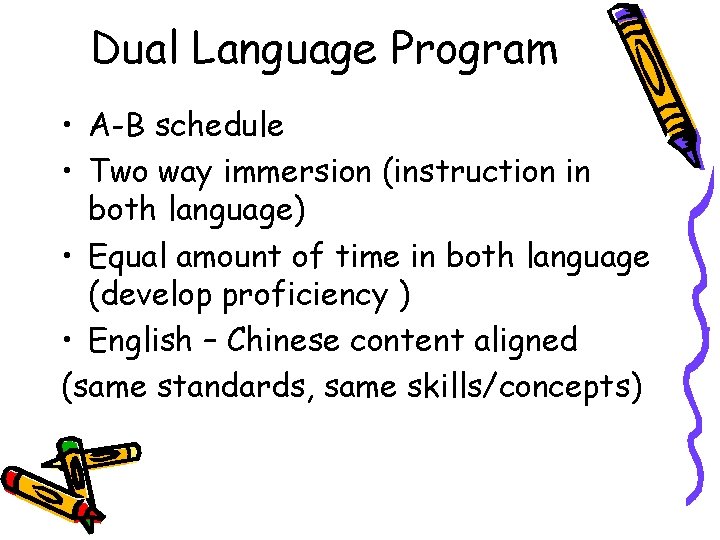 Dual Language Program

• A-B schedule
• Two way immersion (instruction in both language)
• Equal amount of time in both language (develop proficiency )
• English – Chinese content aligned
(same standards, same skills/concepts)